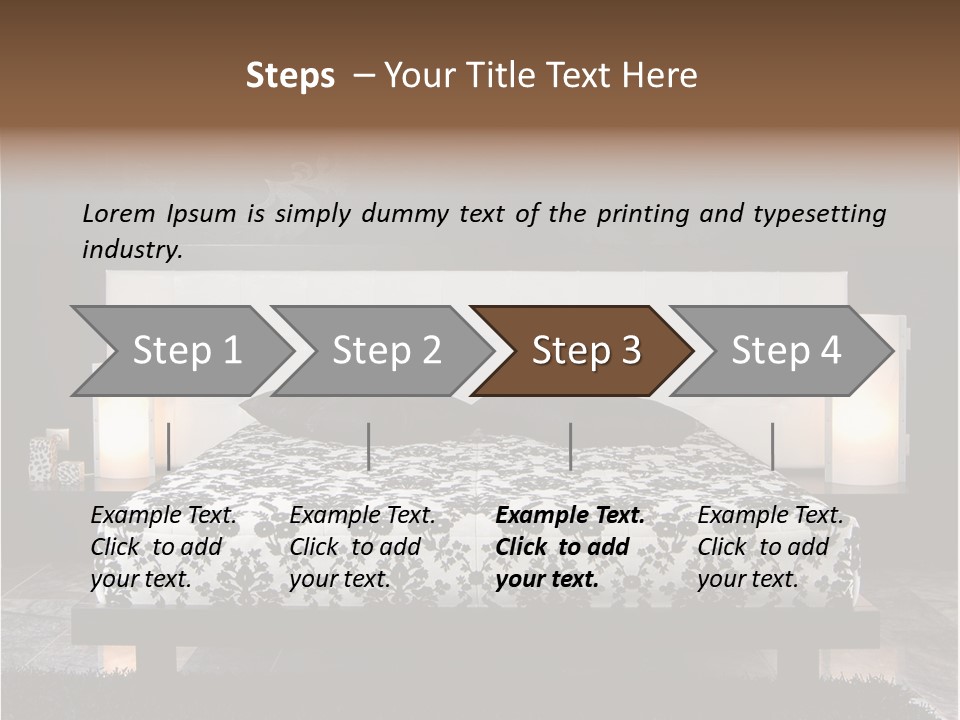 Steps – Your Title Text Here

Lorem Ipsum is simply dummy text of the printing and typesetting industry.

Step 1
Step 2
Step 3
Step 4

Example Text. Click to add your text.

Example Text. Click to add your text.

Example Text. Click to add your text.

Example Text. Click to add your text.